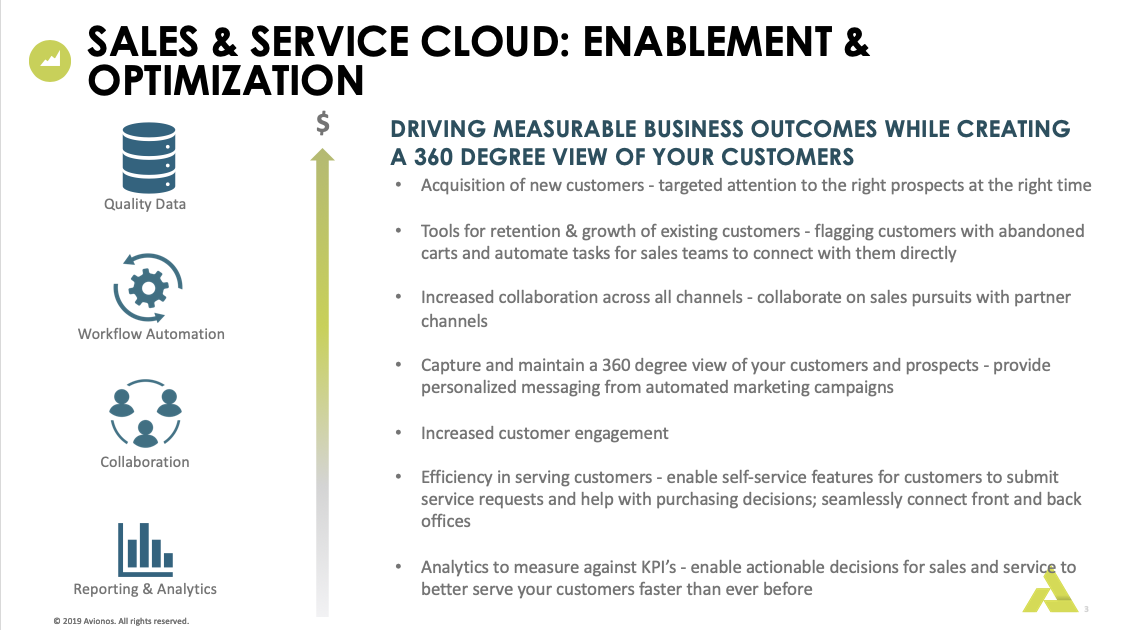 SALES & SERVICE CLOUD: ENABLEMENT & OPTIMIZATION

Quality Data

Workflow Automation

Collaboration

Reporting & Analytics

$

DRIVING MEASURABLE BUSINESS OUTCOMES WHILE CREATING A 360 DEGREE VIEW OF YOUR CUSTOMERS

• Acquisition of new customers - targeted attention to the right prospects at the right time

• Tools for retention & growth of existing customers - flagging customers with abandoned carts and automate tasks for sales teams to connect with them directly

• Increased collaboration across all channels - collaborate on sales pursuits with partner channels

• Capture and maintain a 360 degree view of your customers and prospects - provide personalized messaging from automated marketing campaigns

• Increased customer engagement

• Efficiency in serving customers - enable self-service features for customers to submit service requests and help with purchasing decisions; seamlessly connect front and back offices

• Analytics to measure against KPI's - enable actionable decisions for sales and service to better serve your customers faster than ever before

© 2019 Avionos. All rights reserved.

3